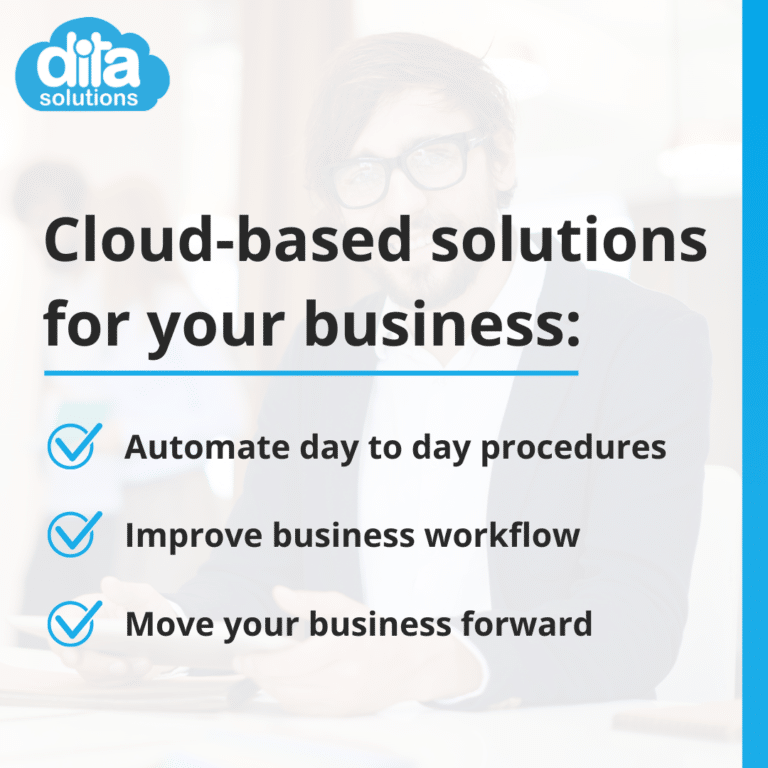 dita solutions

Cloud-based solutions for your business:

Automate day to day procedures

Improve business workflow

Move your business forward